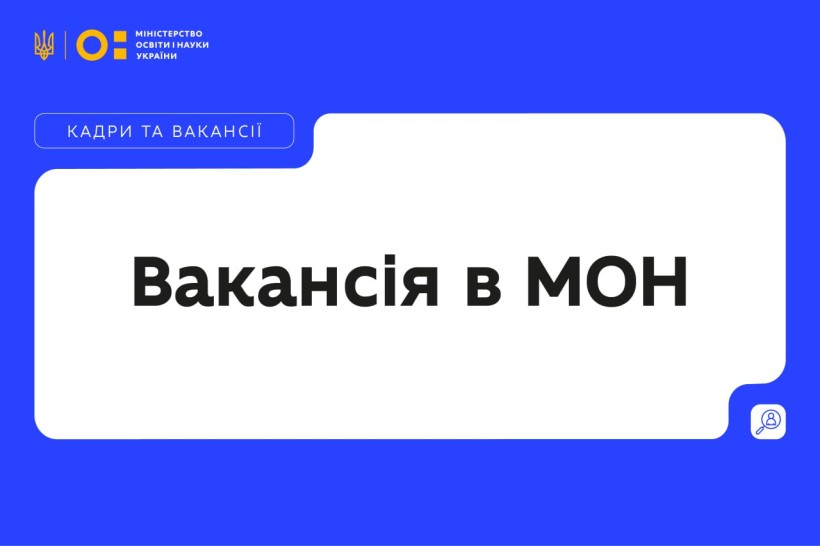 МІНІСТЕРСТВО ОСВІТИ І НАУКИ УКРАЇНИ

КАДРИ ТА ВАКАНСІЇ

Вакансія в МОН